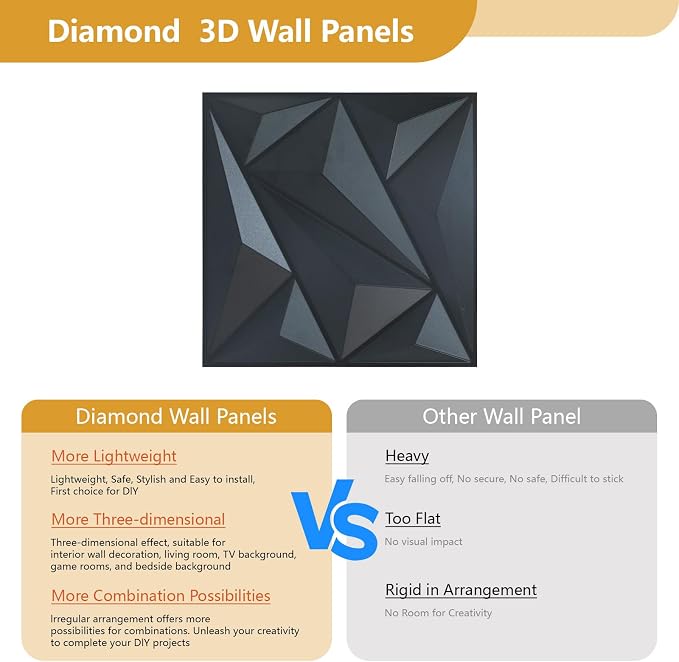 Diamond 3D Wall Panels

Diamond Wall Panels

More Lightweight

Lightweight, Safe, Stylish and Easy to install, First choice for DIY

More Three-dimensional

Three-dimensional effect, suitable for interior wall decoration, living room, TV background, game rooms, and bedside background

More Combination Possibilities

Irregular arrangement offers more possibilities for combinations. Unleash your creativity to complete your DIY projects

VS

Other Wall Panel

Heavy

Easy falling off, No secure, No safe, Difficult to stick

Too Flat

No visual impact

Rigid in Arrangement

No Room for Creativity